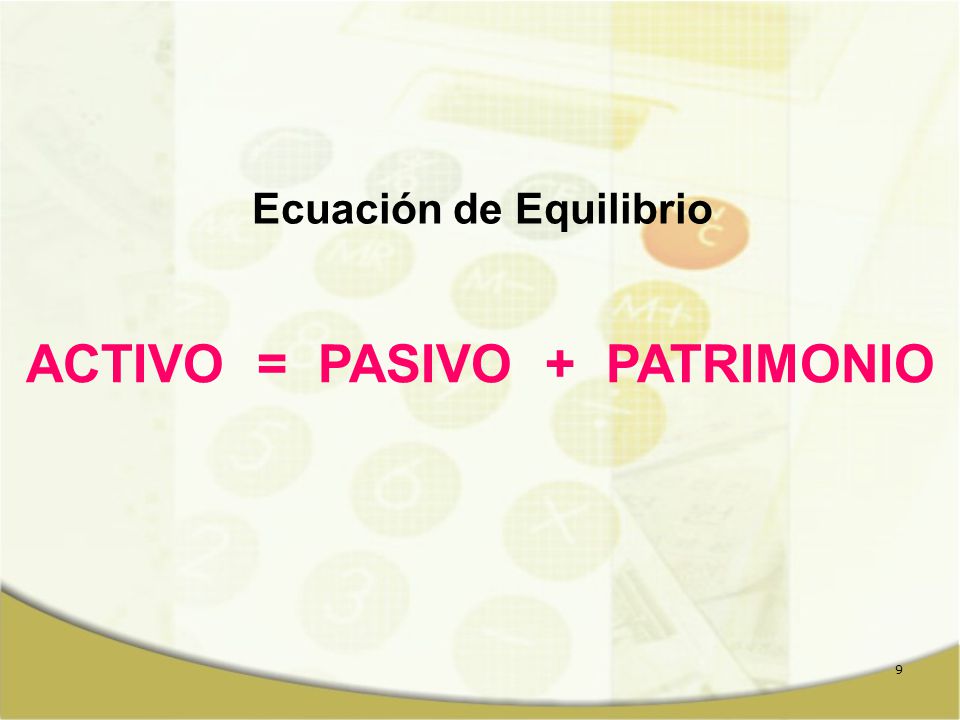 Ecuación de Equilibrio

ACTIVO = PASIVO + PATRIMONIO

9